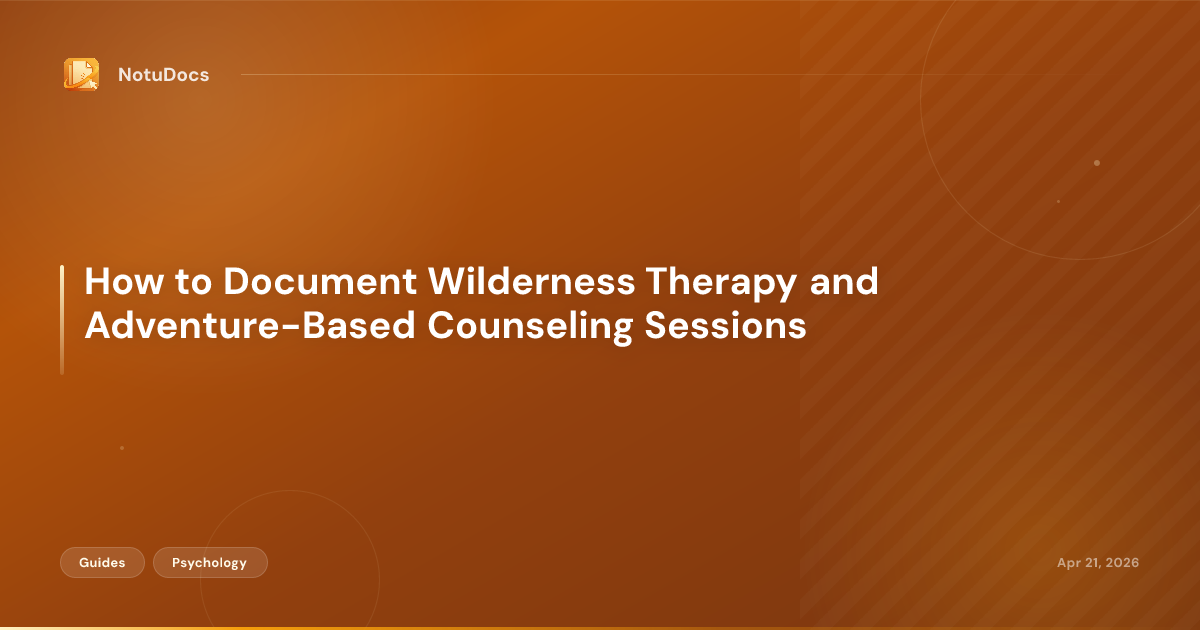 NotuDocs

How to Document Wilderness Therapy and Adventure-Based Counseling Sessions

Guides
Psychology

Apr 21, 2026